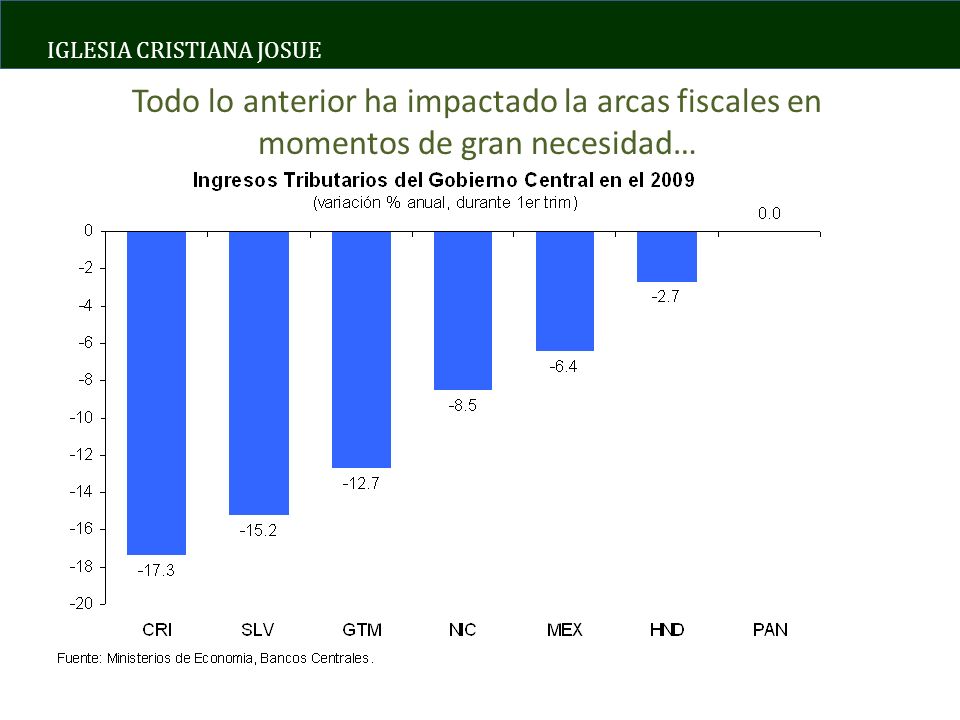 IGLESIA CRISTIANA JOSUE

Todo lo anterior ha impactado la arcas fiscales en momentos de gran necesidad…

Ingresos Tributarios del Gobierno Central en el 2009
(variación % anual, durante 1er trim)

0
-2
-4
-6
-8
-10
-12
-14
-16
-18
-20

-17.3
-15.2
-12.7
-8.5
-6.4
-2.7
0.0

CRI SLV GTM NIC MEX HND PAN

Fuente: Ministerios de Economia, Bancos Centrales.